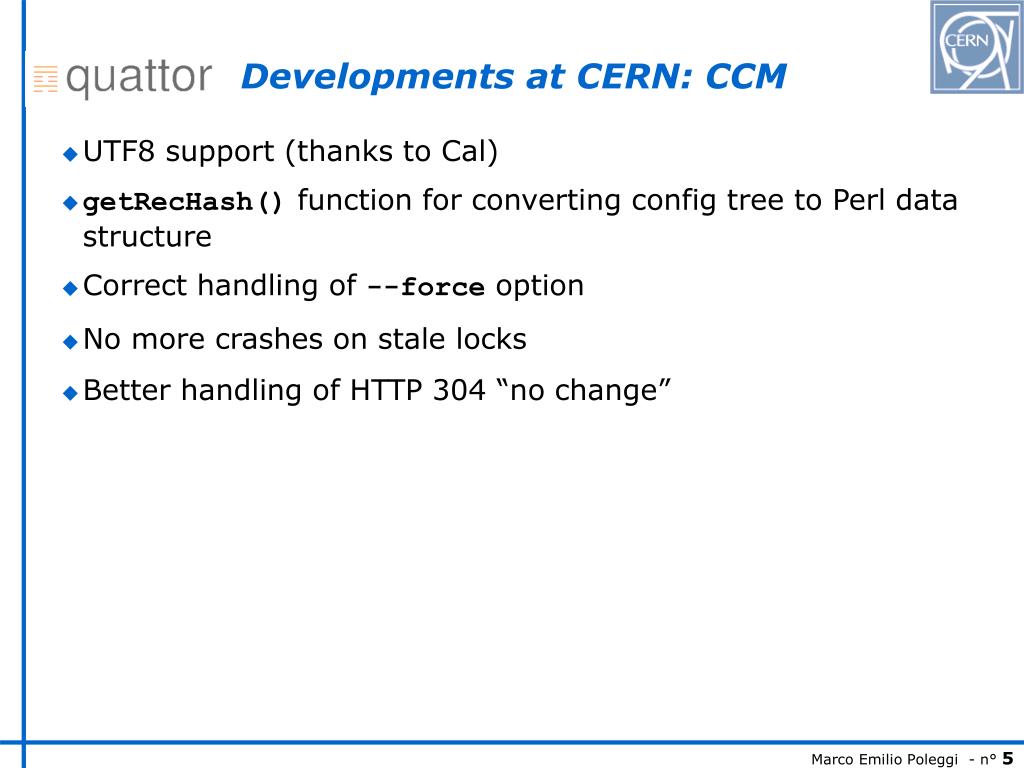 quattor Developments at CERN: CCM

CERN

UTF8 support (thanks to Cal)

getRecHash() function for converting config tree to Perl data structure

Correct handling of --force option

No more crashes on stale locks

Better handling of HTTP 304 “no change”

Marco Emilio Poleggi - n° 5